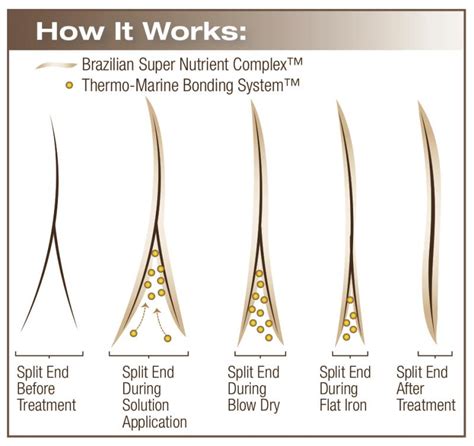 How It Works:

Brazilian Super Nutrient Complex™

Thermo-Marine Bonding System™

Split End Before Treatment

Split End During Solution Application

Split End During Blow Dry

Split End During Flat Iron

Split End After Treatment